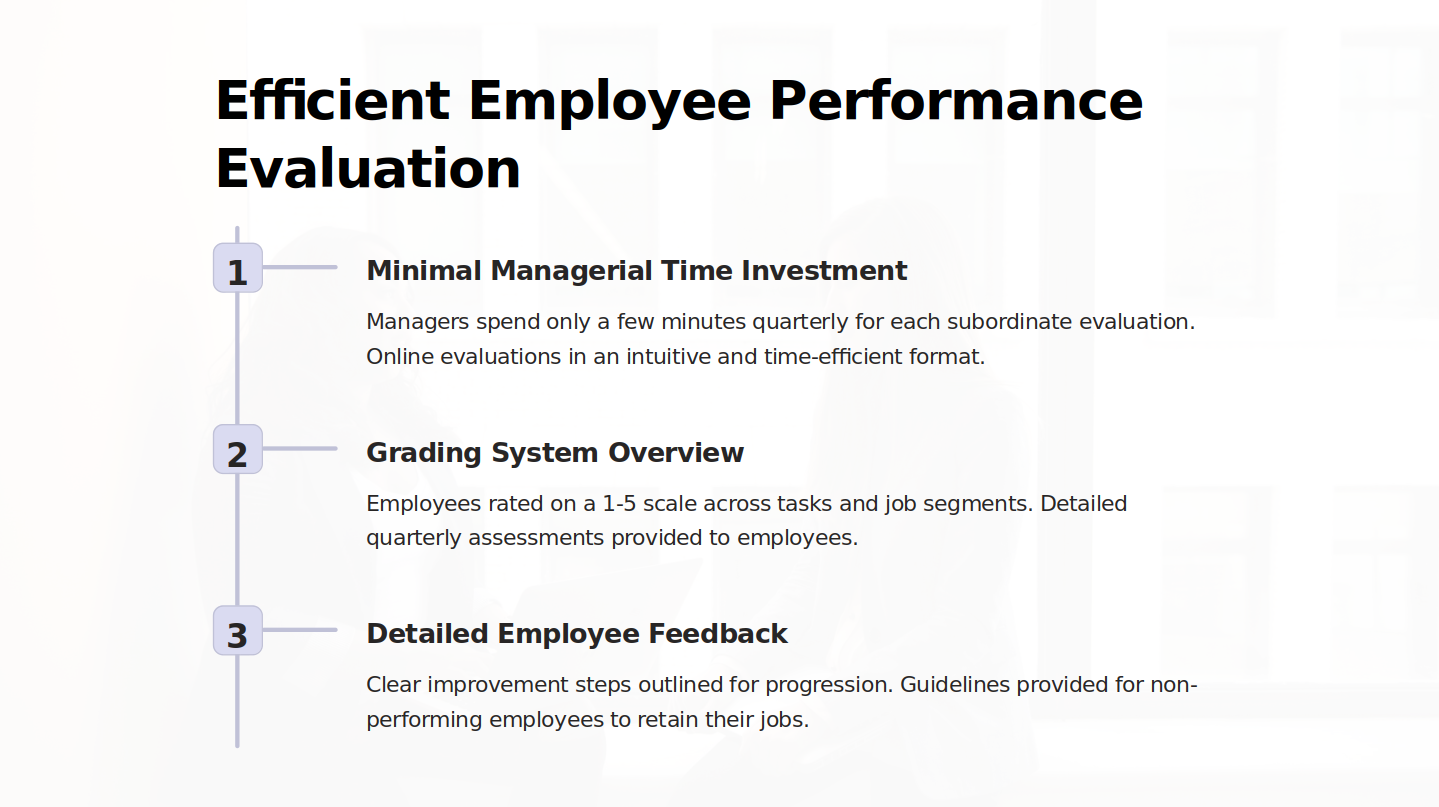 Efficient Employee Performance Evaluation

1

Minimal Managerial Time Investment

Managers spend only a few minutes quarterly for each subordinate evaluation. Online evaluations in an intuitive and time-efficient format.

2

Grading System Overview

Employees rated on a 1-5 scale across tasks and job segments. Detailed quarterly assessments provided to employees.

3

Detailed Employee Feedback

Clear improvement steps outlined for progression. Guidelines provided for non-performing employees to retain their jobs.